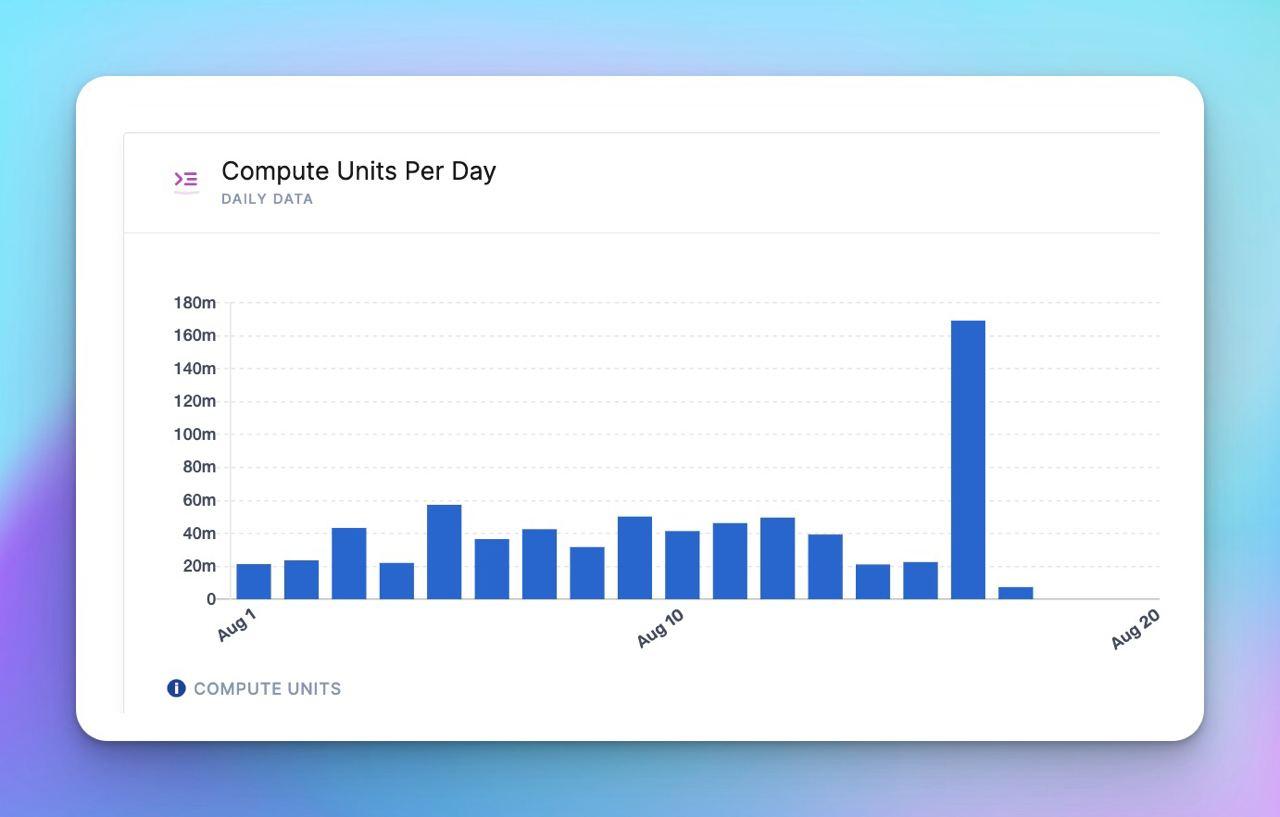 Compute Units Per Day
DAILY DATA

180m
160m
140m
120m
100m
80m
60m
40m
20m
0

Aug 1
Aug 10
Aug 20

COMPUTE UNITS